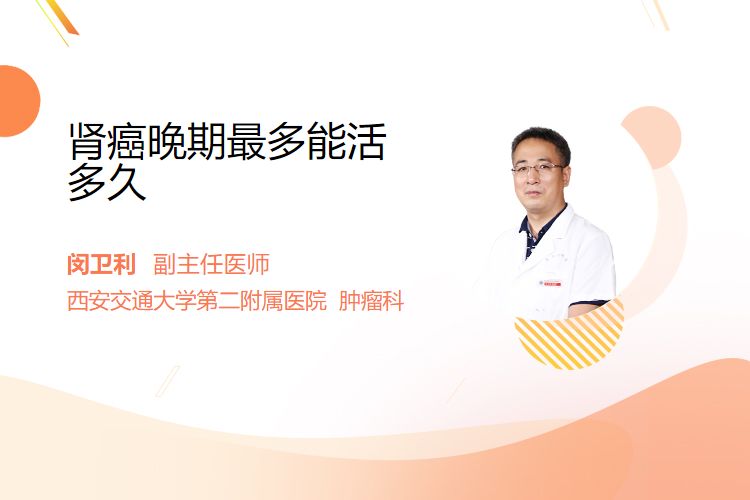 肾癌晚期最多能活多久

闵卫利 副主任医师
西安交通大学第二附属医院 肿瘤科